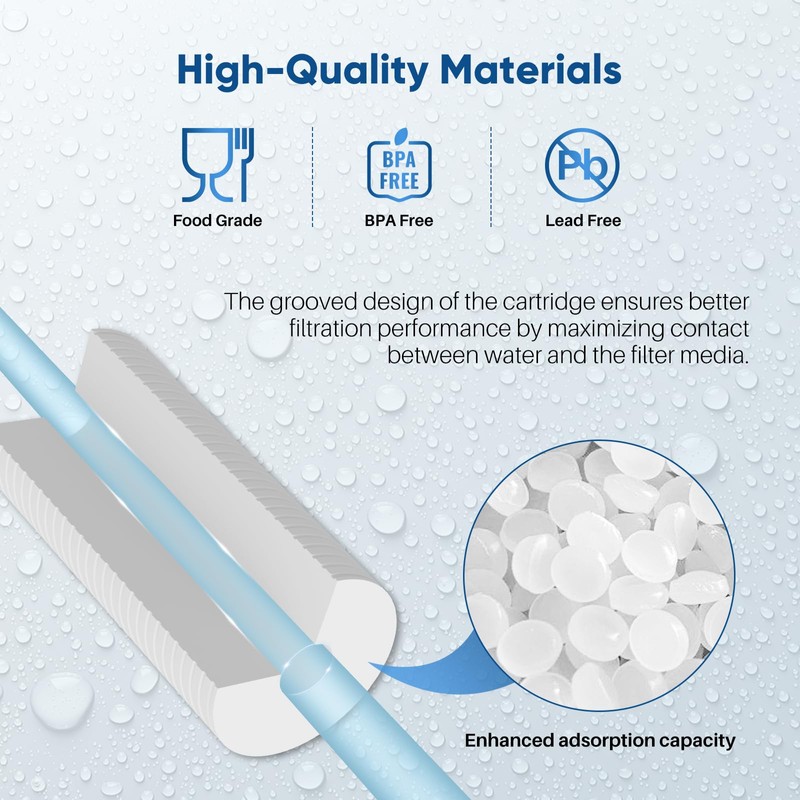 High-Quality Materials

Food Grade

BPA FREE

BPA Free

Pb

Lead Free

The grooved design of the cartridge ensures better filtration performance by maximizing contact between water and the filter media.

Enhanced adsorption capacity